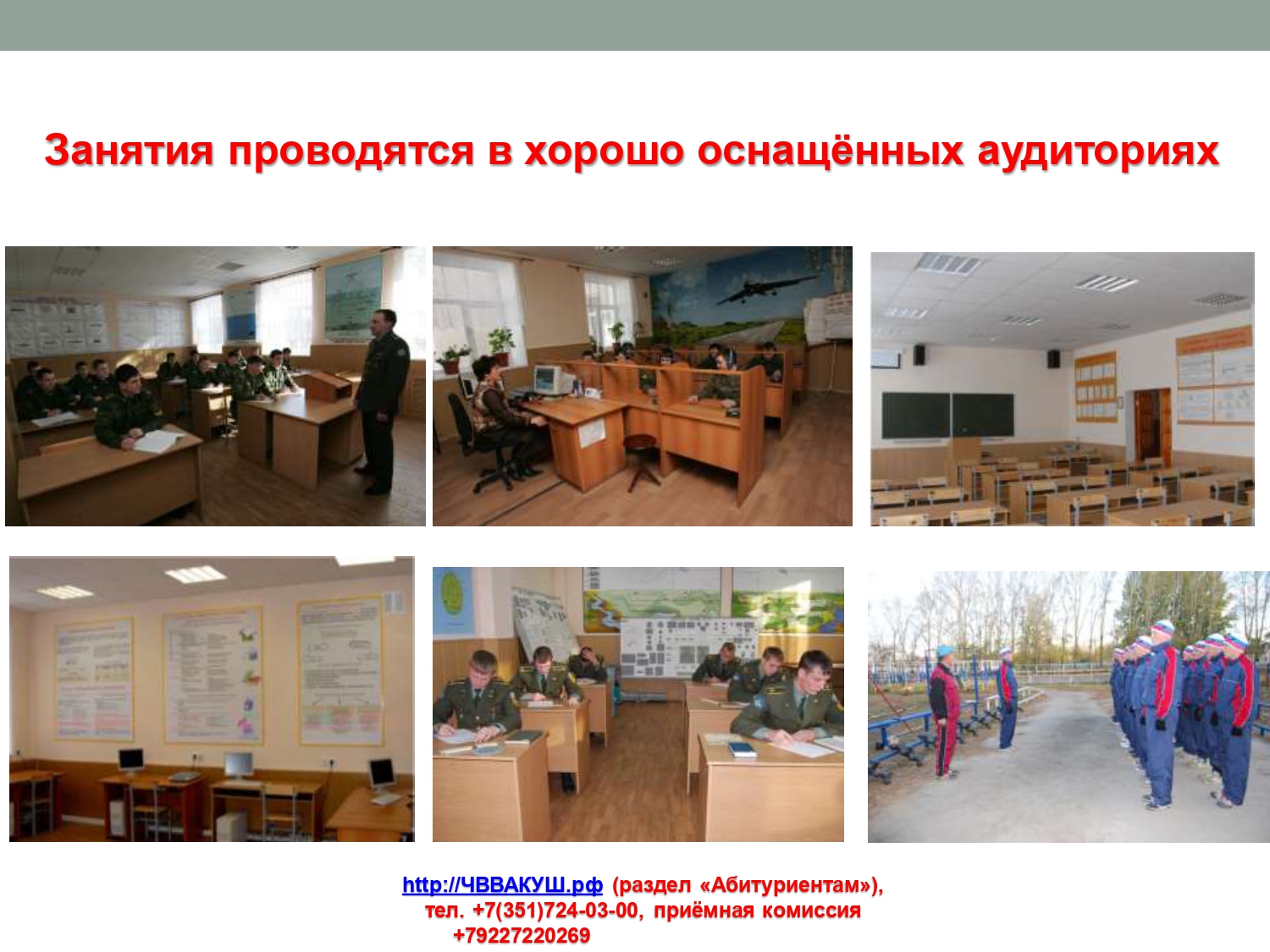 Занятия проводятся в хорошо оснащённых аудиториях

http://ЧВВАКУШ.рф (раздел «Абитуриентам»), тел. +7(351)724-03-00, приёмная комиссия +79227220269